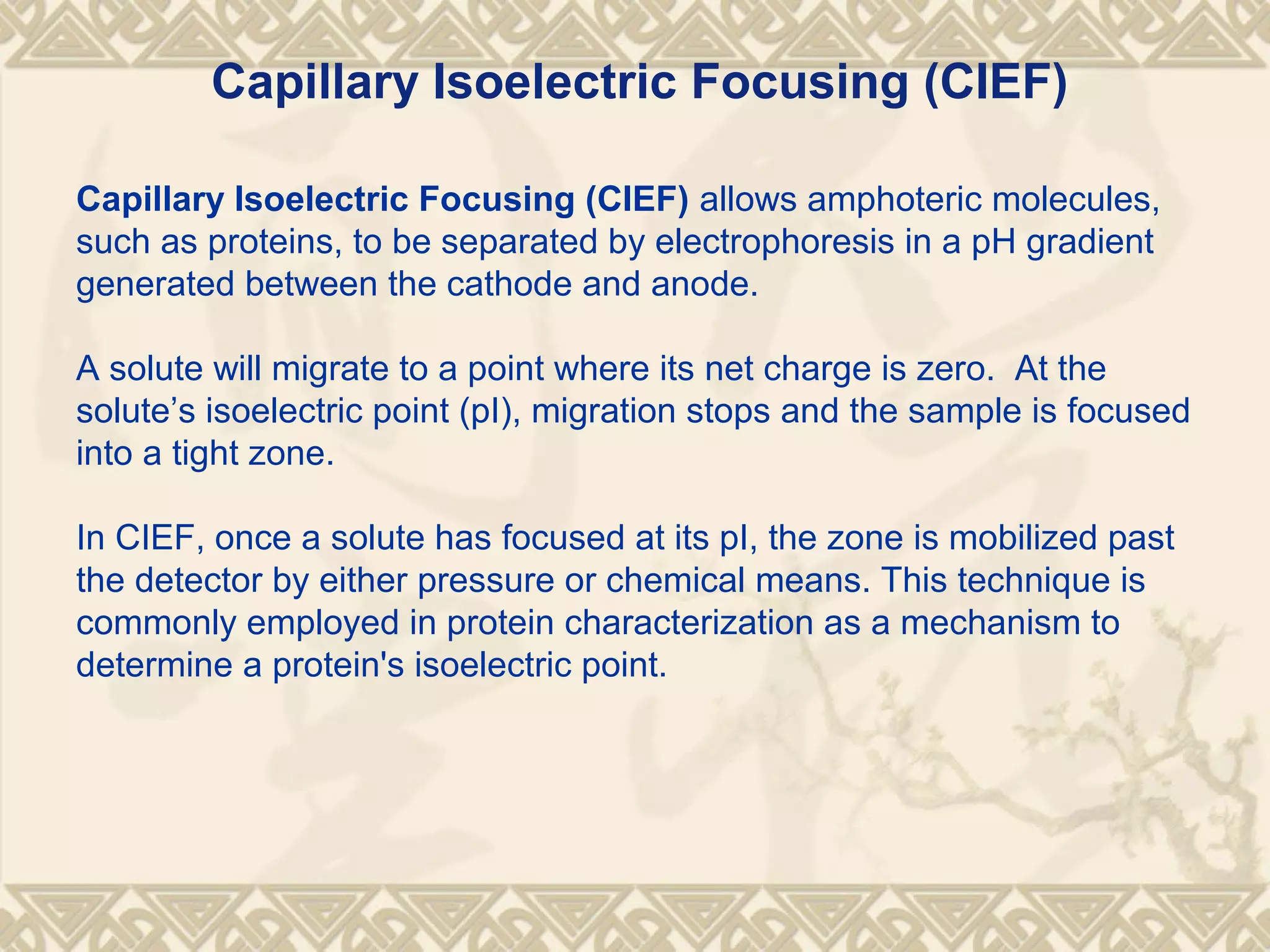 Capillary Isoelectric Focusing (CIEF)

Capillary Isoelectric Focusing (CIEF) allows amphoteric molecules, such as proteins, to be separated by electrophoresis in a pH gradient generated between the cathode and anode.

A solute will migrate to a point where its net charge is zero. At the solute’s isoelectric point (pI), migration stops and the sample is focused into a tight zone.

In CIEF, once a solute has focused at its pI, the zone is mobilized past the detector by either pressure or chemical means. This technique is commonly employed in protein characterization as a mechanism to determine a protein's isoelectric point.